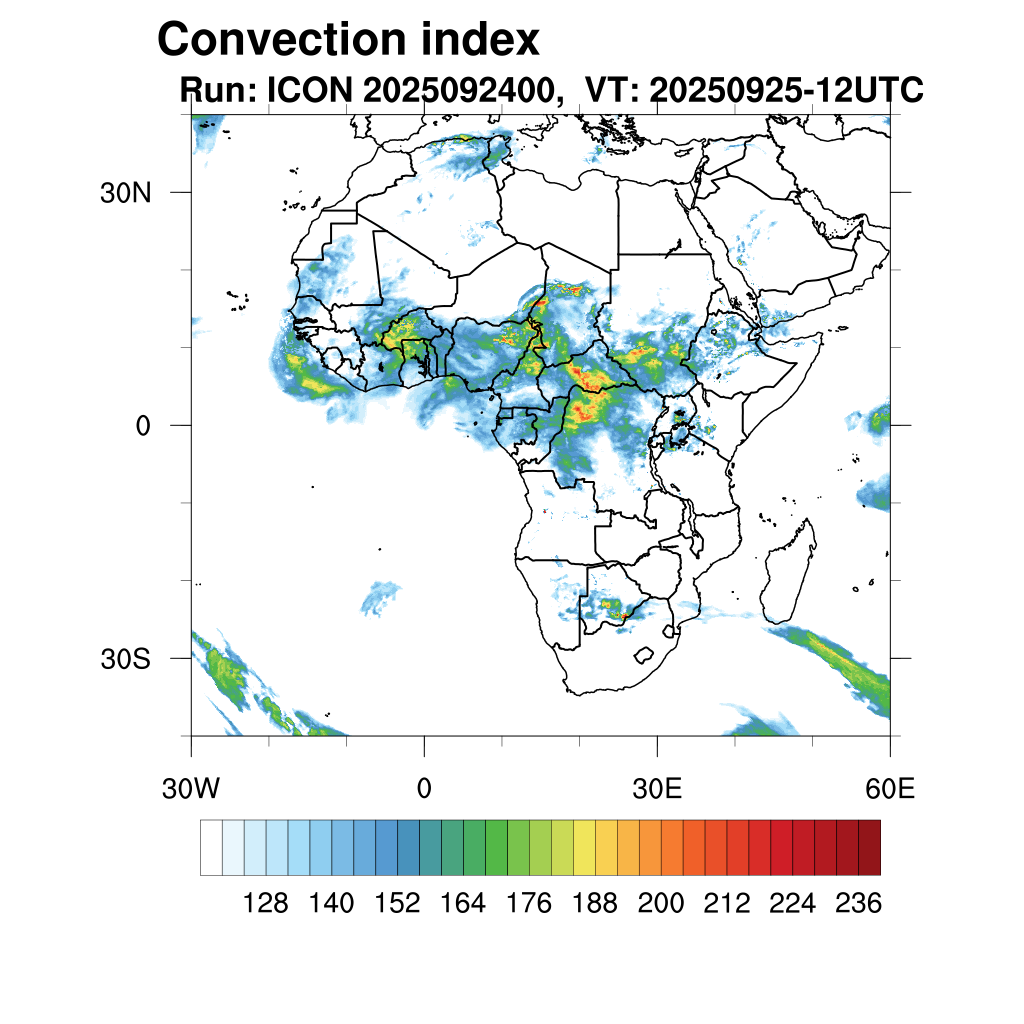 Convection index
Run: ICON 2025092400, VT: 20250925-12UTC

30N
0
30S

30W
0
30E
60E

128 140 152 164 176 188 200 212 224 236